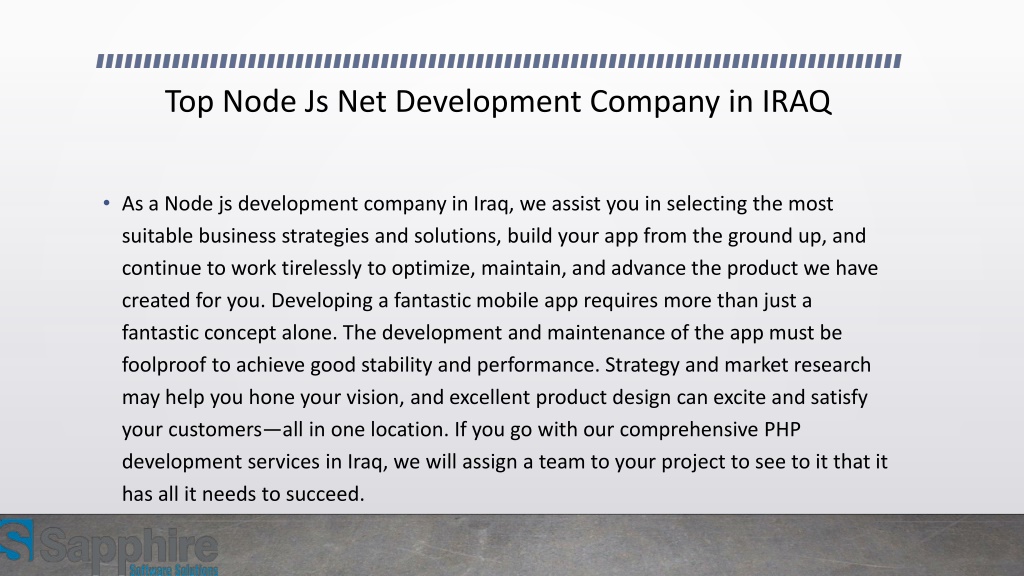 Top Node Js Net Development Company in IRAQ

• As a Node js development company in Iraq, we assist you in selecting the most suitable business strategies and solutions, build your app from the ground up, and continue to work tirelessly to optimize, maintain, and advance the product we have created for you. Developing a fantastic mobile app requires more than just a fantastic concept alone. The development and maintenance of the app must be foolproof to achieve good stability and performance. Strategy and market research may help you hone your vision, and excellent product design can excite and satisfy your customers—all in one location. If you go with our comprehensive PHP development services in Iraq, we will assign a team to your project to see to it that it has all it needs to succeed.

Sapphire
Software Solutions